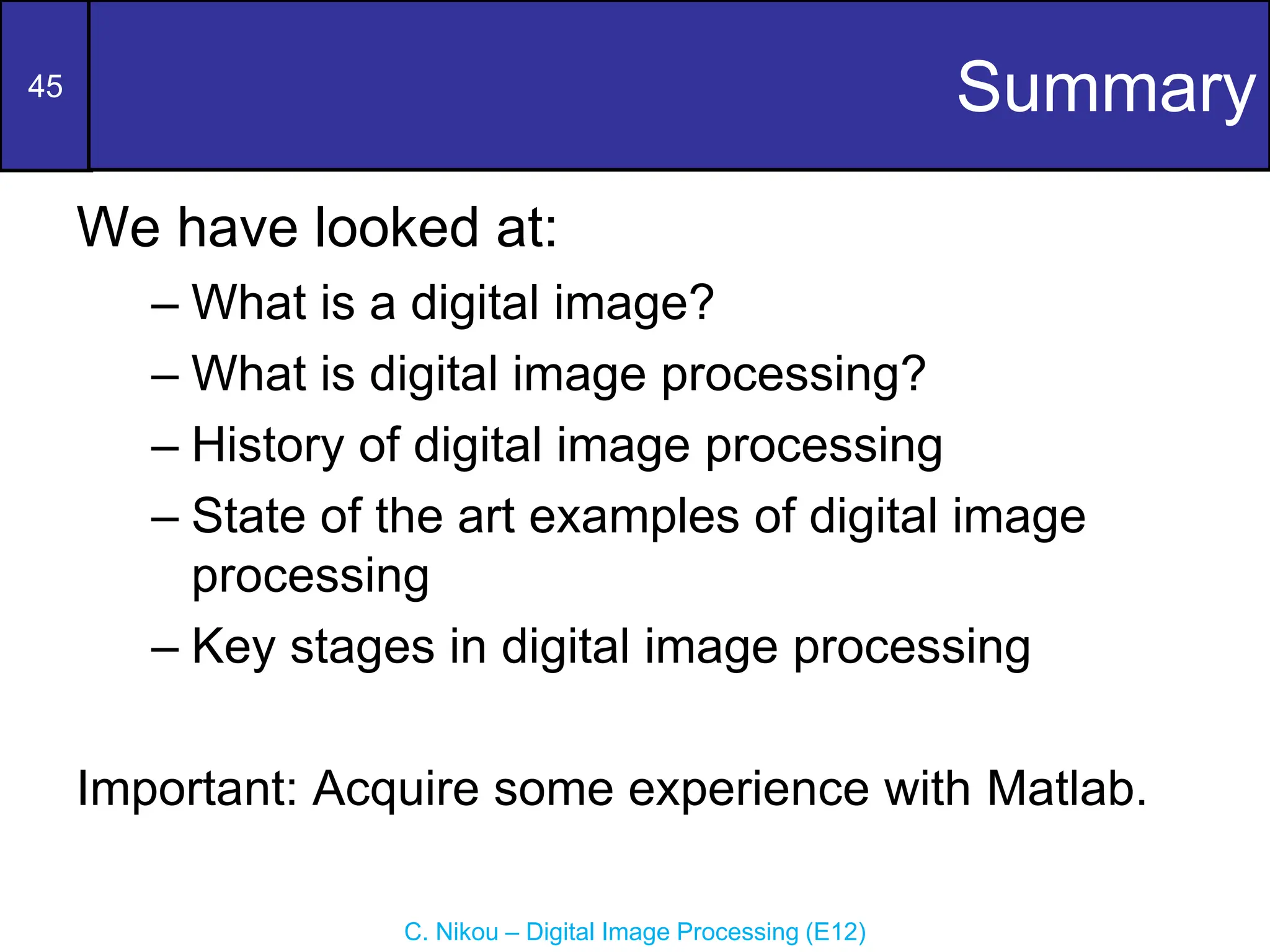 45

Summary

We have looked at:

– What is a digital image?

– What is digital image processing?

– History of digital image processing

– State of the art examples of digital image processing

– Key stages in digital image processing

Important: Acquire some experience with Matlab.

C. Nikou – Digital Image Processing (E12)